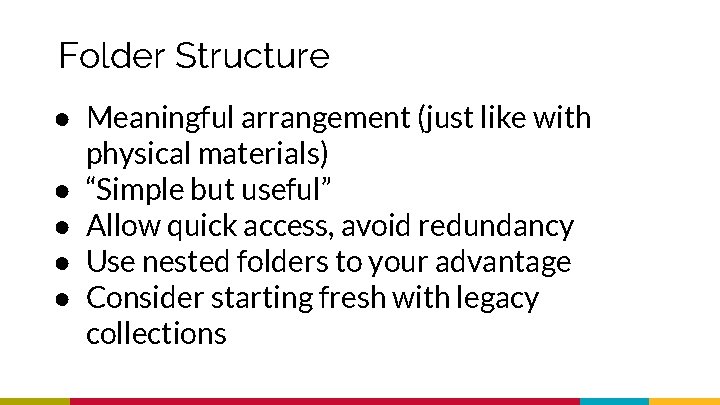 Folder Structure

● Meaningful arrangement (just like with physical materials)
● “Simple but useful”
● Allow quick access, avoid redundancy
● Use nested folders to your advantage
● Consider starting fresh with legacy collections